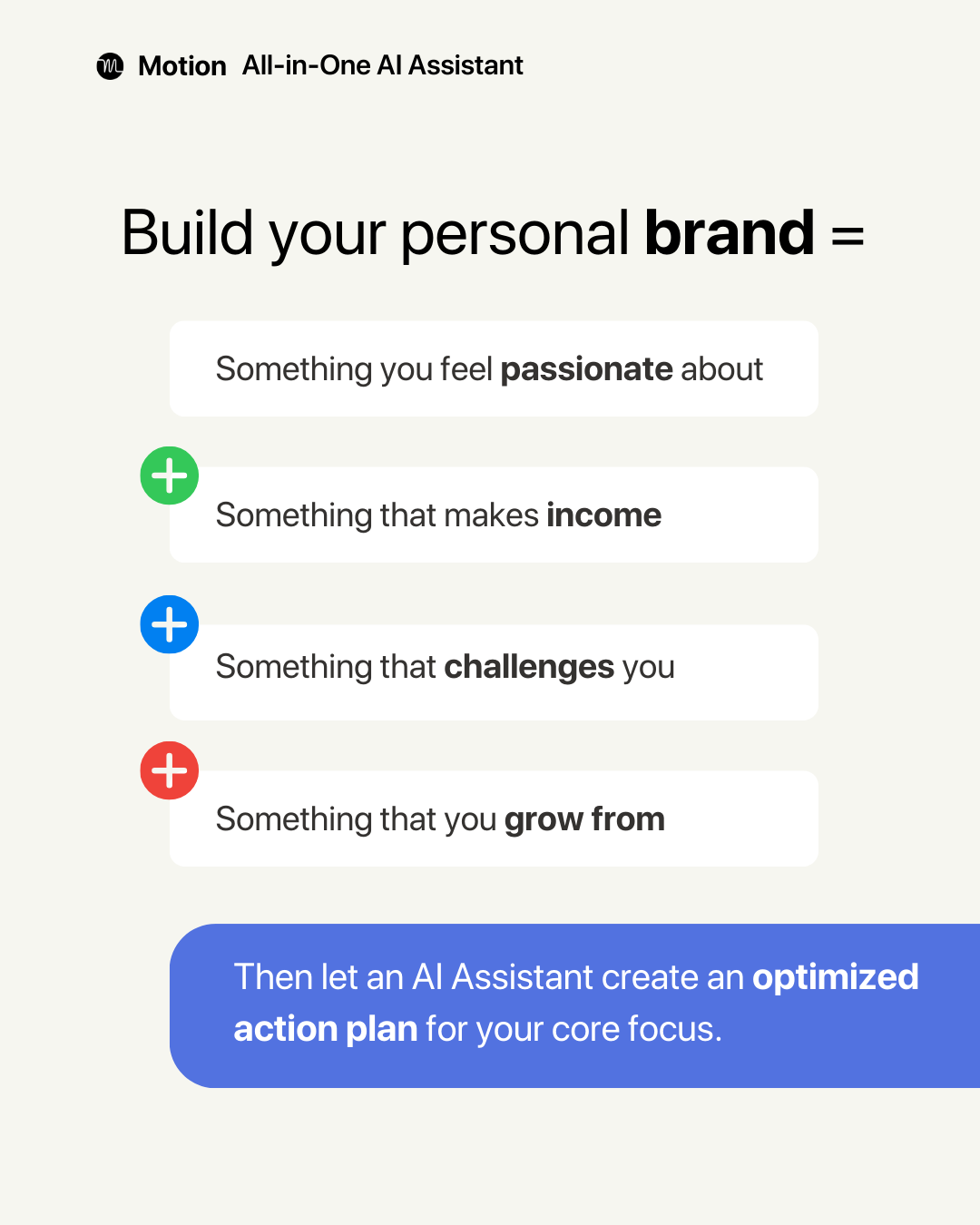 Motion All-in-One AI Assistant

Build your personal brand =

Something you feel passionate about

+

Something that makes income

+

Something that challenges you

+

Something that you grow from

Then let an AI Assistant create an optimized action plan for your core focus.